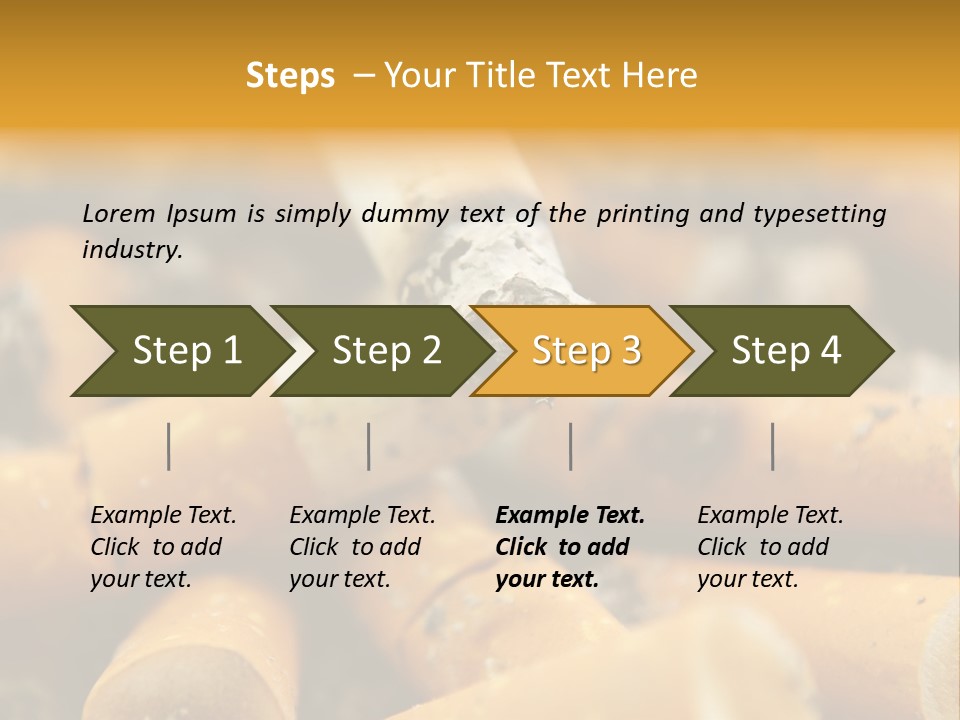 Steps – Your Title Text Here

Lorem Ipsum is simply dummy text of the printing and typesetting industry.

Step 1

Step 2

Step 3

Step 4

Example Text. Click to add your text.

Example Text. Click to add your text.

Example Text. Click to add your text.

Example Text. Click to add your text.